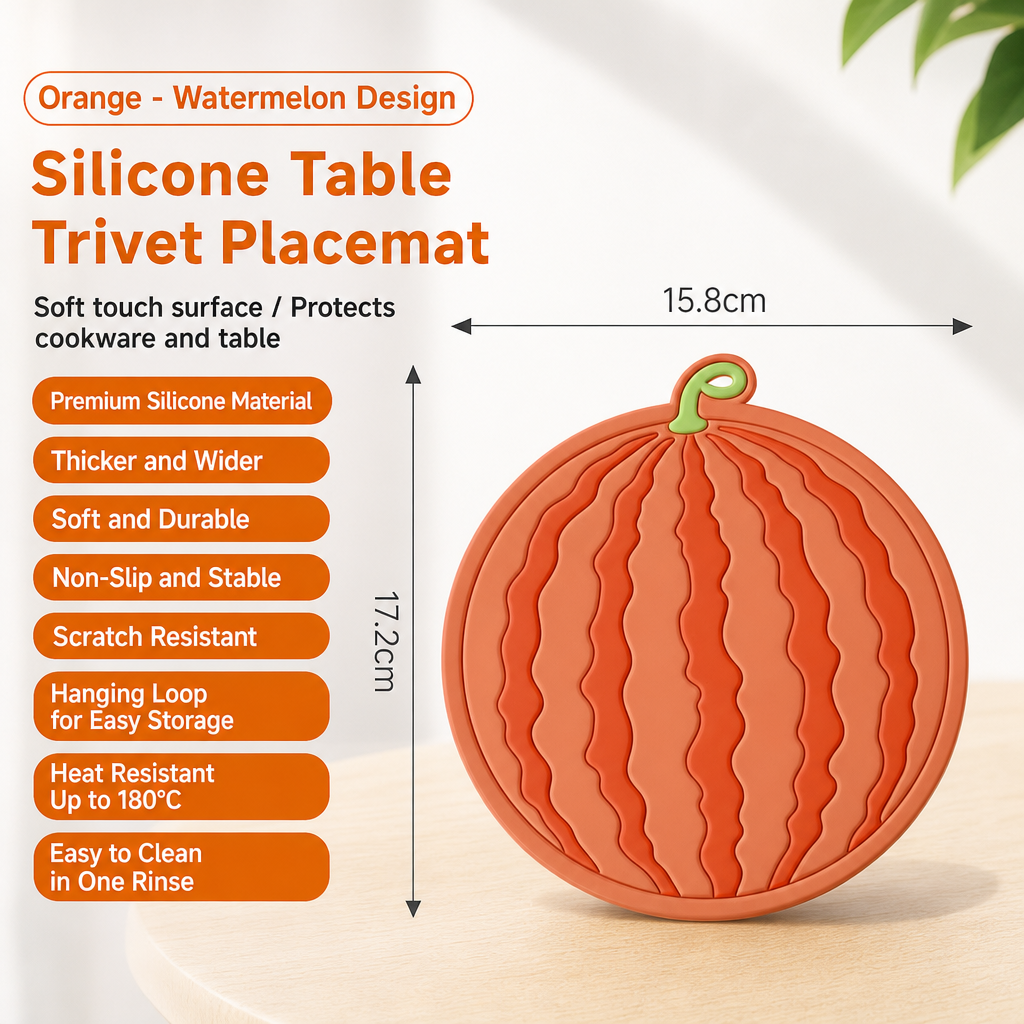 Orange - Watermelon Design

Silicone Table Trivet Placemat

Soft touch surface / Protects cookware and table

Premium Silicone Material

Thicker and Wider

Soft and Durable

Non-Slip and Stable

Scratch Resistant

Hanging Loop
for Easy Storage

Heat Resistant
Up to 180°C

Easy to Clean
in One Rinse

15.8cm

17.2cm